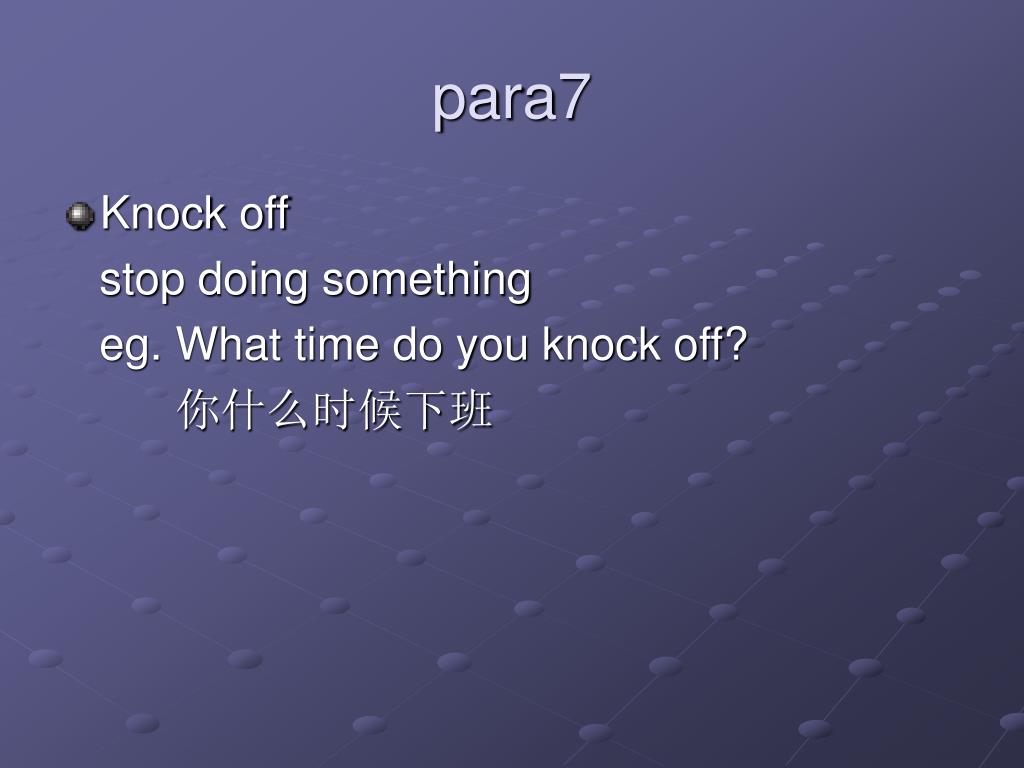 para7

Knock off
stop doing something
eg. What time do you knock off?
你什么时候下班